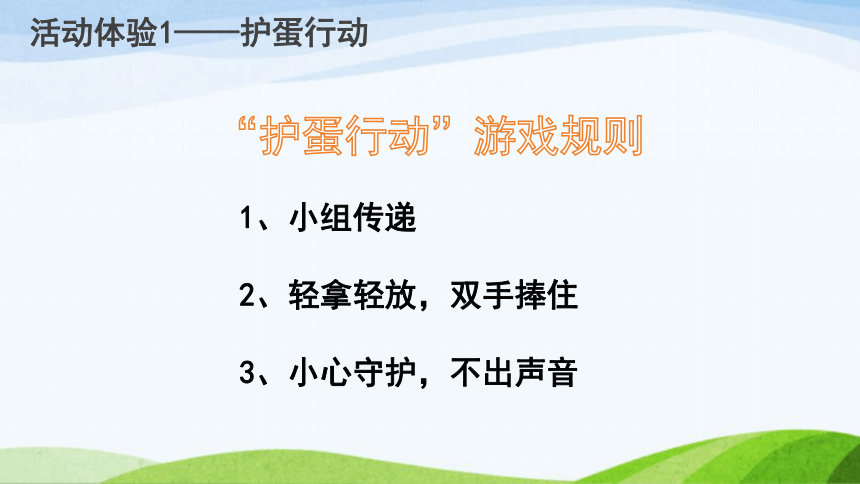 活动体验1——护蛋行动

“护蛋行动”游戏规则

1、小组传递

2、轻拿轻放，双手捧住

3、小心守护，不出声音